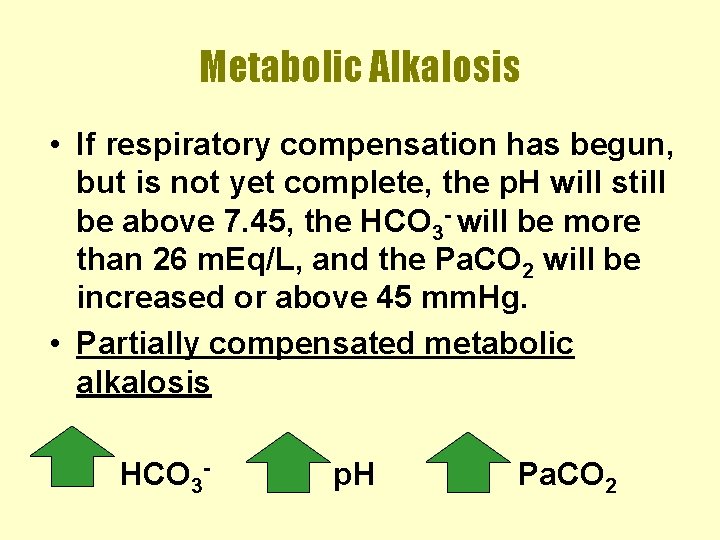 Metabolic Alkalosis

• If respiratory compensation has begun, but is not yet complete, the pH will still be above 7.45, the $HCO_3^-$ will be more than 26 mEq/L, and the $PaCO_2$ will be increased or above 45 mmHg.

• Partially compensated metabolic alkalosis

$HCO_3^-$ pH $PaCO_2$